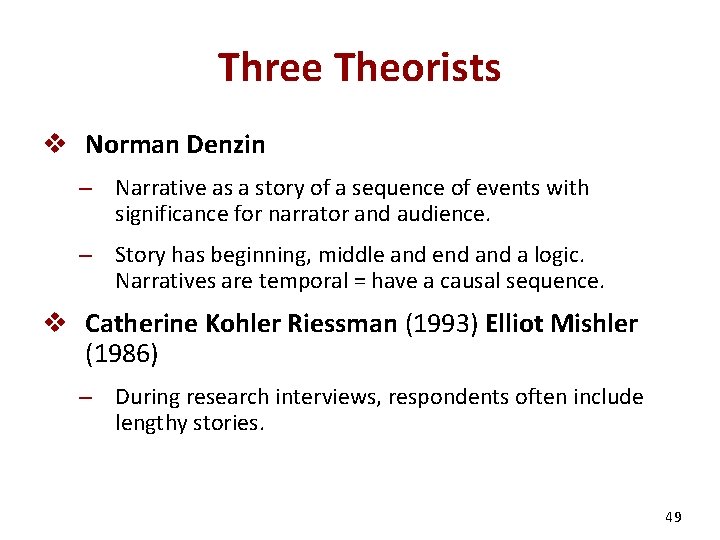 Three Theorists

❖ Norman Denzin

– Narrative as a story of a sequence of events with significance for narrator and audience.

– Story has beginning, middle and end and a logic. Narratives are temporal = have a causal sequence.

❖ Catherine Kohler Riessman (1993) Elliot Mishler (1986)

– During research interviews, respondents often include lengthy stories.

49